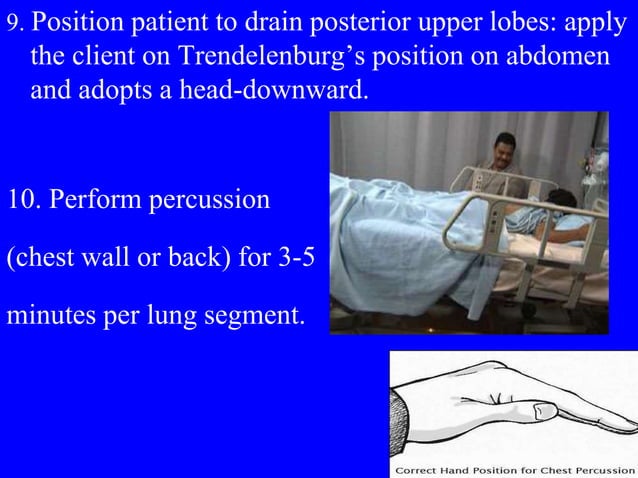 9. Position patient to drain posterior upper lobes: apply the client on Trendelenburg's position on abdomen and adopts a head-downward.

10. Perform percussion

(chest wall or back) for 3-5

minutes per lung segment.

Correct Hand Position for Chest Percussion